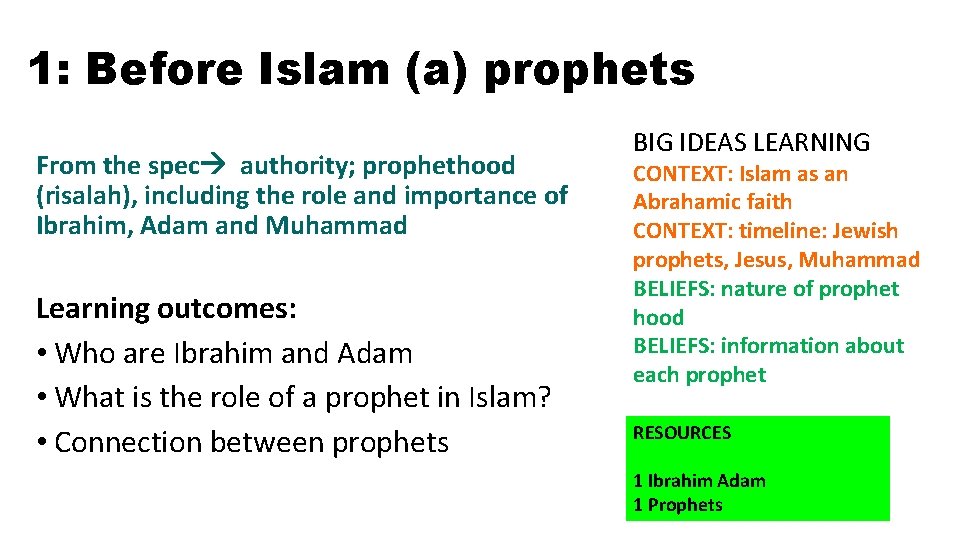 1: Before Islam (a) prophets

From the spec→ authority; prophethood (risalah), including the role and importance of Ibrahim, Adam and Muhammad

Learning outcomes:
• Who are Ibrahim and Adam
• What is the role of a prophet in Islam?
• Connection between prophets

BIG IDEAS LEARNING
CONTEXT: Islam as an Abrahamic faith
CONTEXT: timeline: Jewish prophets, Jesus, Muhammad
BELIEFS: nature of prophet hood
BELIEFS: information about each prophet

RESOURCES

1 Ibrahim Adam
1 Prophets